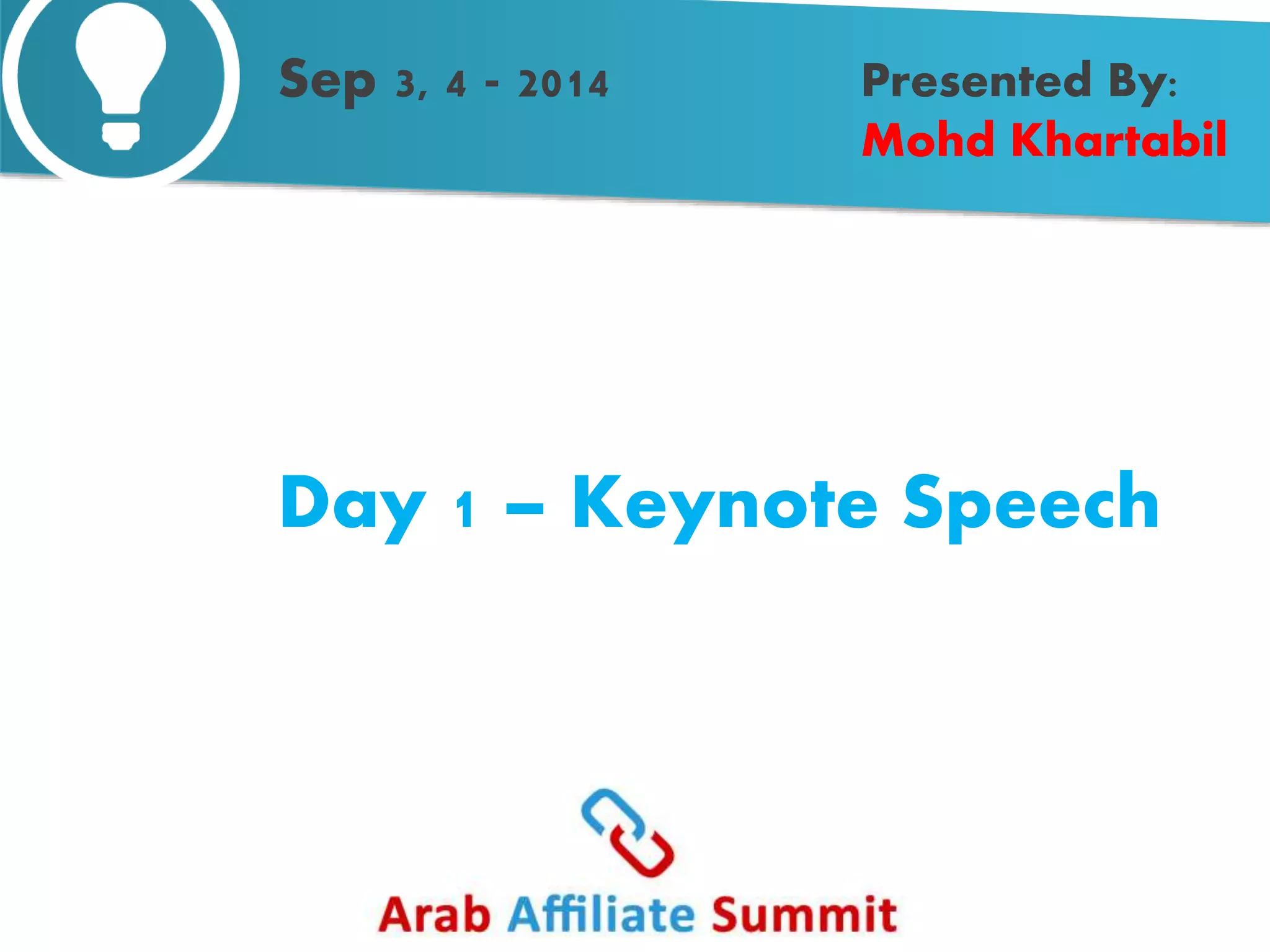 Sep 3, 4 - 2014

Presented By:
Mohd Khartabil

Day 1 – Keynote Speech

Arab Affiliate Summit